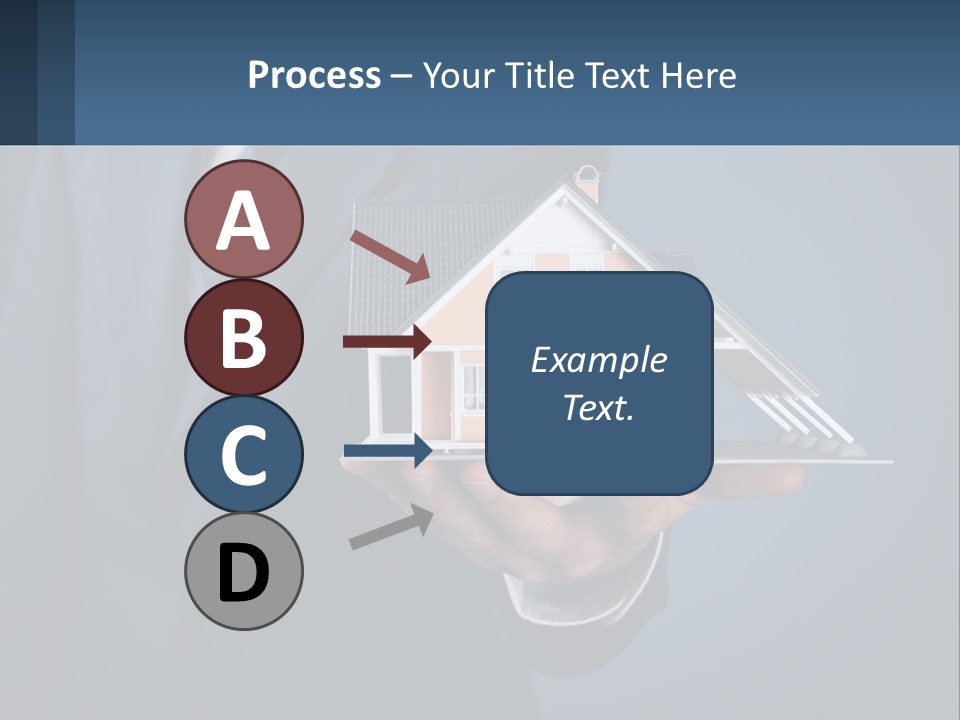 Process – Your Title Text Here

A

B

C

D

Example Text.